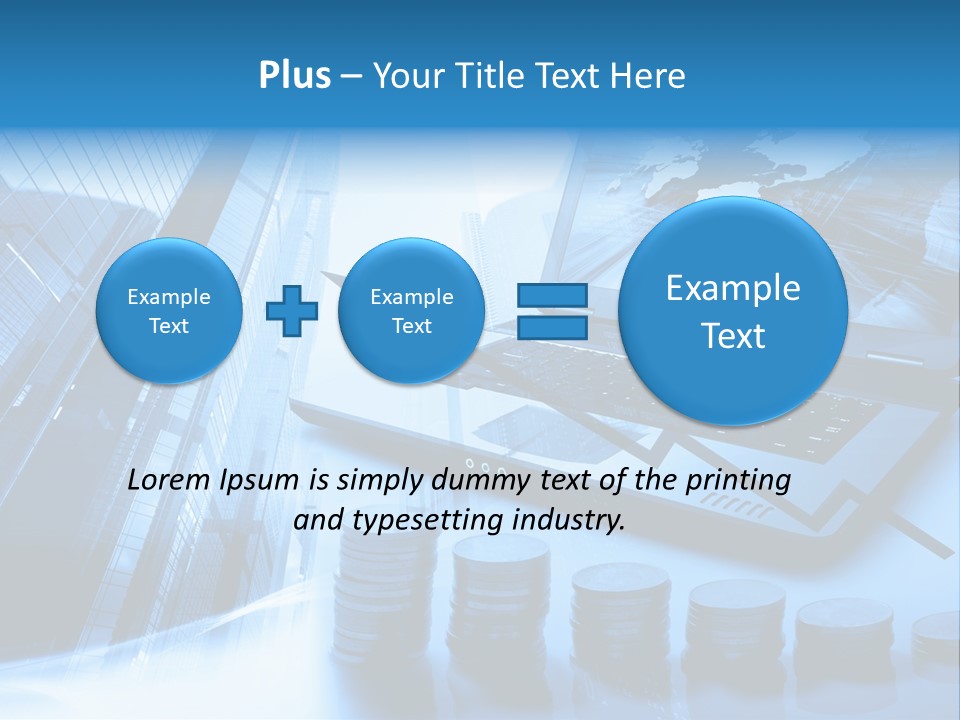 Plus – Your Title Text Here

Example Text

Example Text

Example Text

Lorem Ipsum is simply dummy text of the printing and typesetting industry.